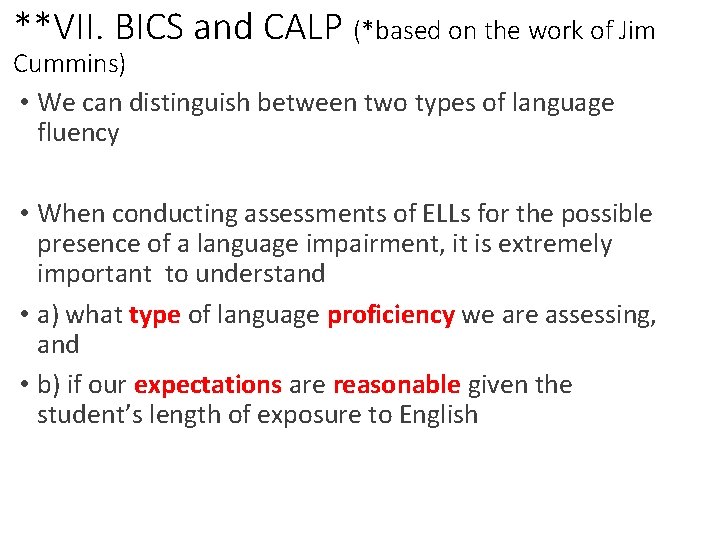 **VII. BICS and CALP (*based on the work of Jim Cummins)

• We can distinguish between two types of language fluency

• When conducting assessments of ELLs for the possible presence of a language impairment, it is extremely important to understand

• a) what type of language proficiency we are assessing, and

• b) if our expectations are reasonable given the student's length of exposure to English